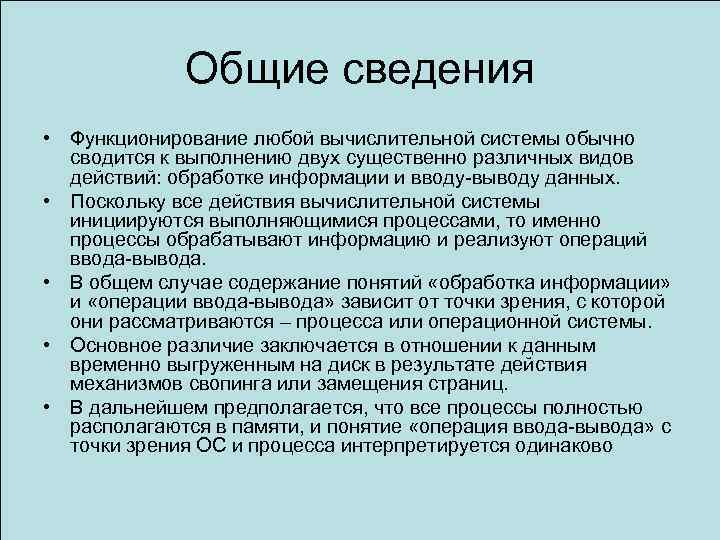 Общие сведения

• Функционирование любой вычислительной системы обычно сводится к выполнению двух существенно различных видов действий: обработке информации и вводу-выводу данных.
• Поскольку все действия вычислительной системы инициируются выполняющимися процессами, то именно процессы обрабатывают информацию и реализуют операций ввода-вывода.
• В общем случае содержание понятий «обработка информации» и «операции ввода-вывода» зависит от точки зрения, с которой они рассматриваются – процесса или операционной системы.
• Основное различие заключается в отношении к данным временно выгруженным на диск в результате действия механизмов свопинга или замещения страниц.
• В дальнейшем предполагается, что все процессы полностью располагаются в памяти, и понятие «операция ввода-вывода» с точки зрения ОС и процесса интерпретируется одинаково